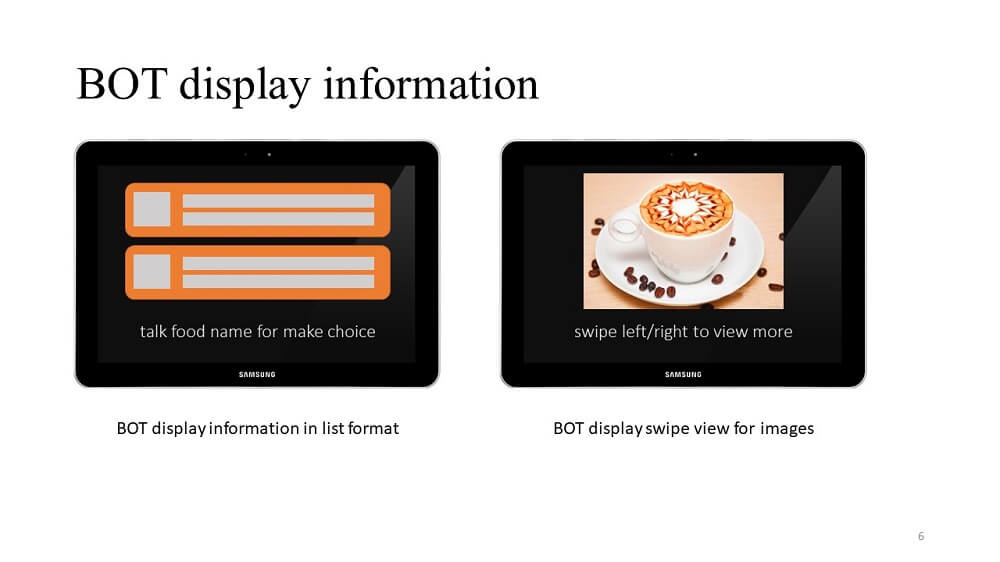 BOT display information

talk food name for make choice

SAMSUNG

BOT display information in list format

swipe left/right to view more

SAMSUNG

BOT display swipe view for images

6